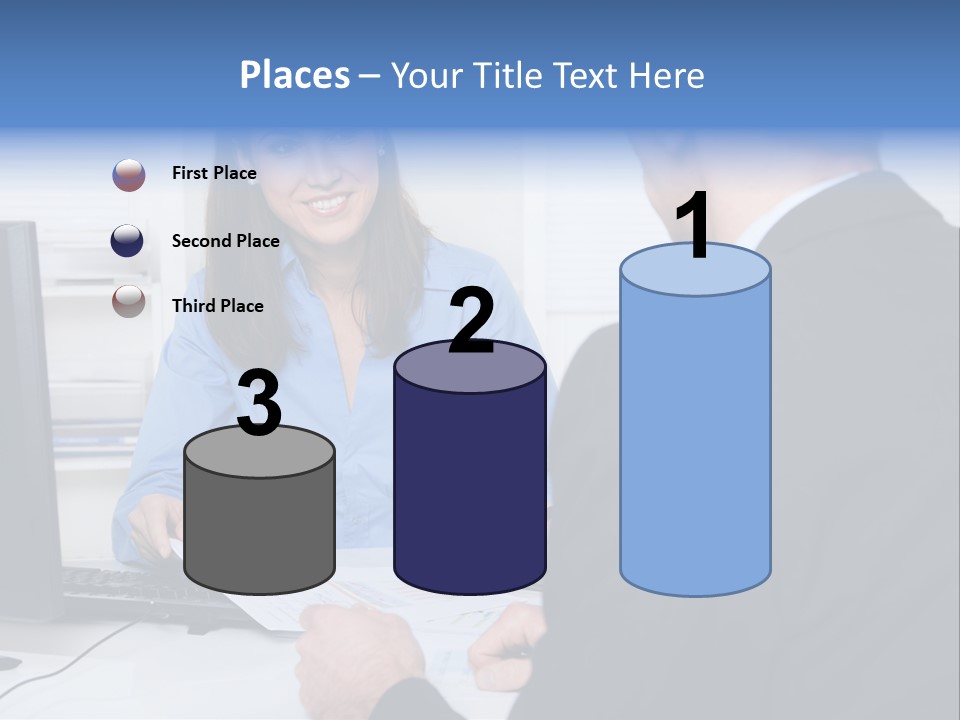 Places – Your Title Text Here

First Place

Second Place

Third Place

3

2

1